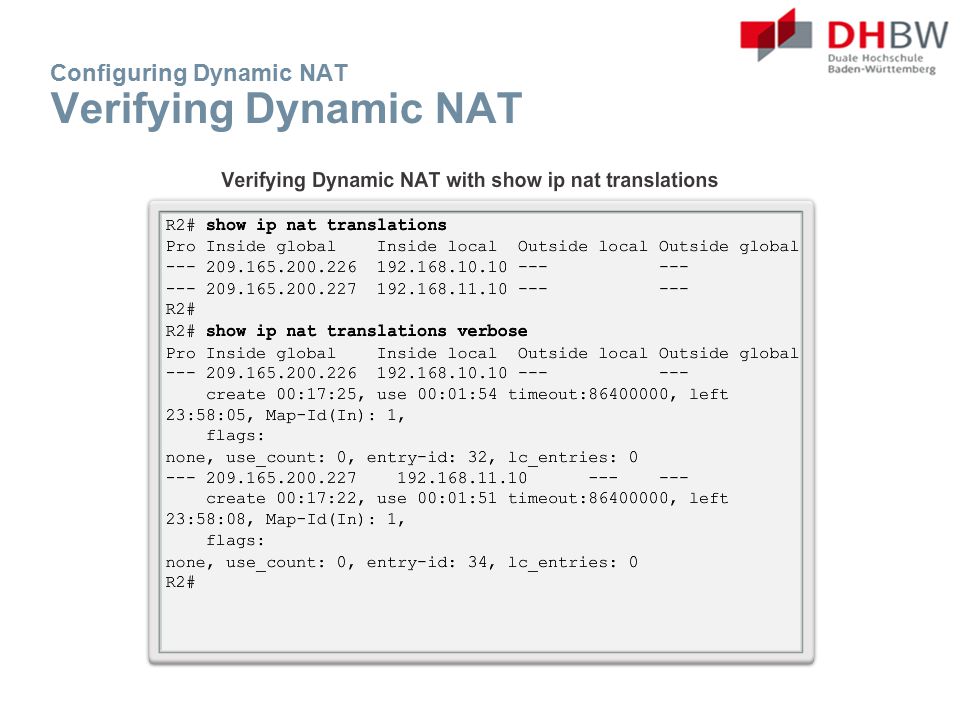 DHBW
Duale Hochschule
Baden-Württemberg

Configuring Dynamic NAT
Verifying Dynamic NAT

Verifying Dynamic NAT with show ip nat translations

R2# show ip nat translations
Pro Inside global Inside local Outside local Outside global
--- 209.165.200.226 192.168.10.10 --- ---
--- 209.165.200.227 192.168.11.10 --- ---
R2#
R2# show ip nat translations verbose
Pro Inside global Inside local Outside local Outside global
--- 209.165.200.226 192.168.10.10 --- ---
create 00:17:25, use 00:01:54 timeout:86400000, left 23:58:05, Map-Id(In): 1,
flags:
none, use_count: 0, entry-id: 32, lc_entries: 0
--- 209.165.200.227 192.168.11.10 --- ---
create 00:17:22, use 00:01:51 timeout:86400000, left 23:58:08, Map-Id(In): 1,
flags:
none, use_count: 0, entry-id: 34, lc_entries: 0
R2#